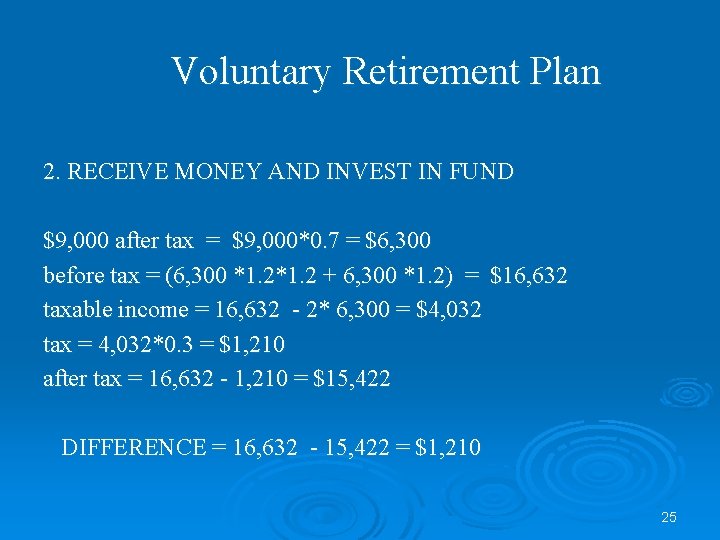 Voluntary Retirement Plan

2. RECEIVE MONEY AND INVEST IN FUND

\$9,000 after tax = \$9,000*0.7 = \$6,300
before tax = (6,300 *1.2*1.2 + 6,300 *1.2) = \$16,632
taxable income = 16,632 - 2* 6,300 = \$4,032
tax = 4,032*0.3 = \$1,210
after tax = 16,632 - 1,210 = \$15,422

DIFFERENCE = 16,632 - 15,422 = \$1,210

25